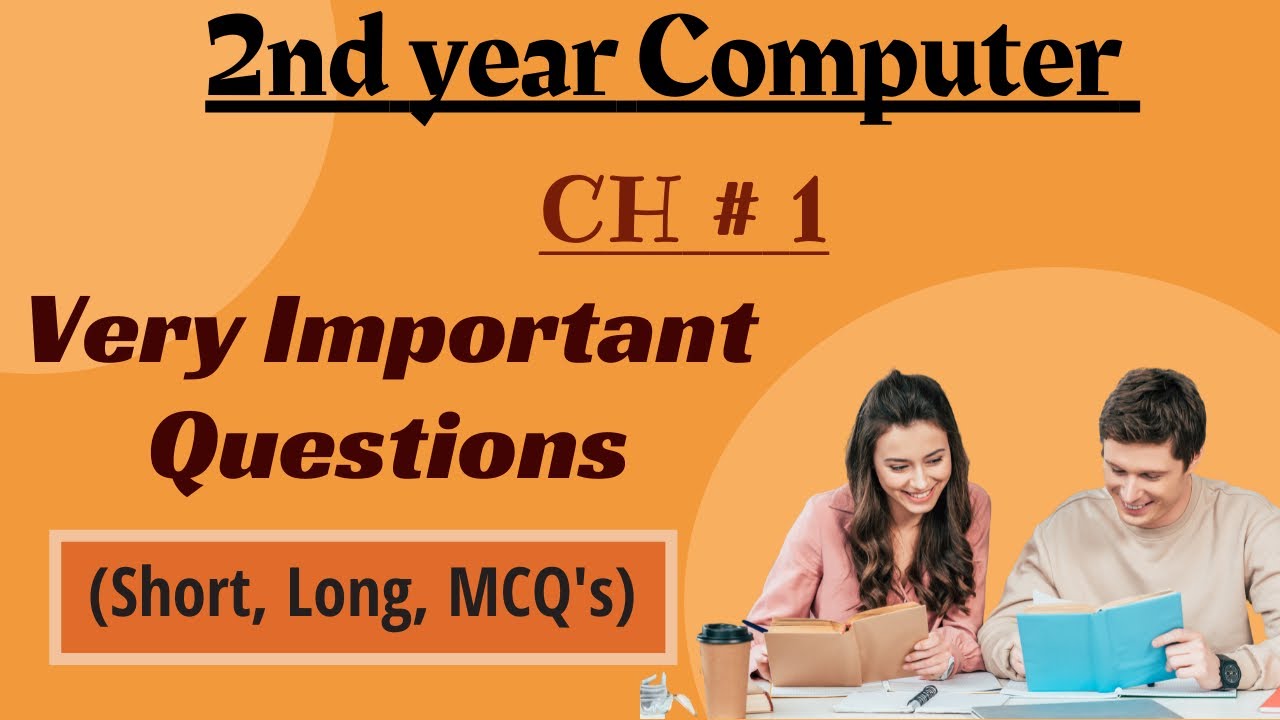 2nd year Computer

CH # 1

Very Important Questions

(Short, Long, MCQ's)